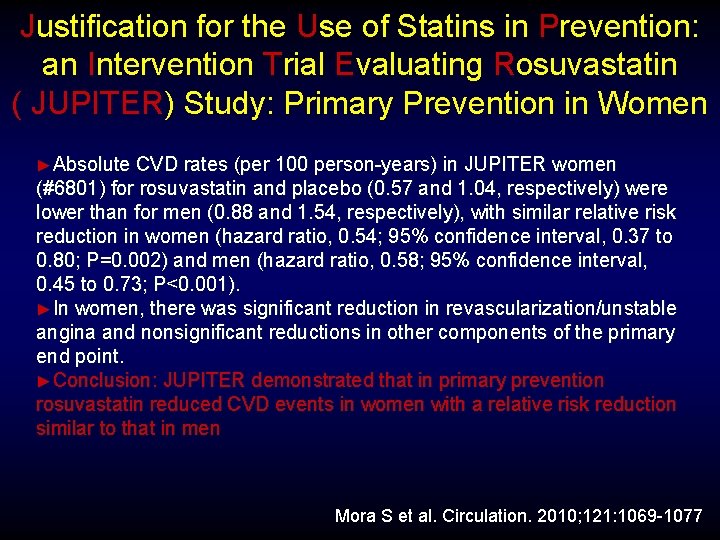 Justification for the Use of Statins in Prevention: an Intervention Trial Evaluating Rosuvastatin ( JUPITER) Study: Primary Prevention in Women

►Absolute CVD rates (per 100 person-years) in JUPITER women (#6801) for rosuvastatin and placebo (0.57 and 1.04, respectively) were lower than for men (0.88 and 1.54, respectively), with similar relative risk reduction in women (hazard ratio, 0.54; 95% confidence interval, 0.37 to 0.80; P=0.002) and men (hazard ratio, 0.58; 95% confidence interval, 0.45 to 0.73; P<0.001).
►In women, there was significant reduction in revascularization/unstable angina and nonsignificant reductions in other components of the primary end point.
►Conclusion: JUPITER demonstrated that in primary prevention rosuvastatin reduced CVD events in women with a relative risk reduction similar to that in men

Mora S et al. Circulation. 2010;121:1069-1077